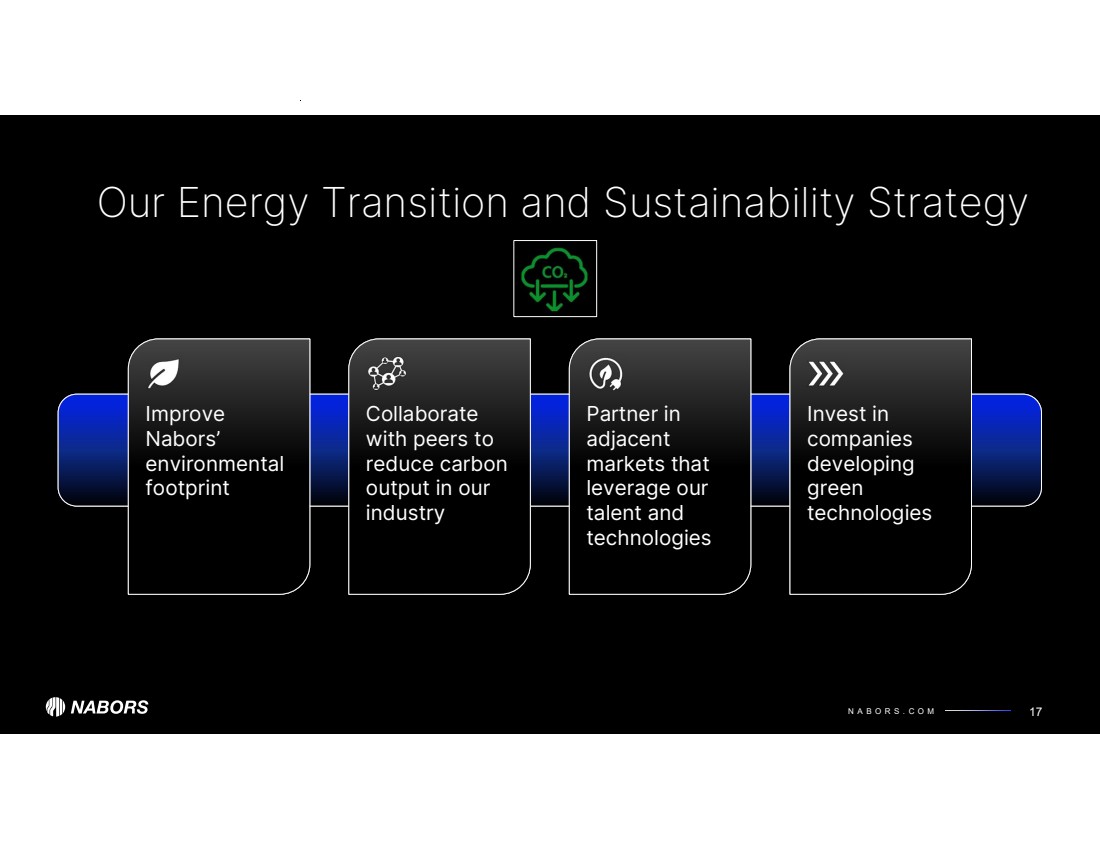 Our Energy Transition and Sustainability Strategy

$CO_2$

Improve Nabors' environmental footprint

Collaborate with peers to reduce carbon output in our industry

Partner in adjacent markets that leverage our talent and technologies

Invest in companies developing green technologies

NABORS

NABORS.COM

17